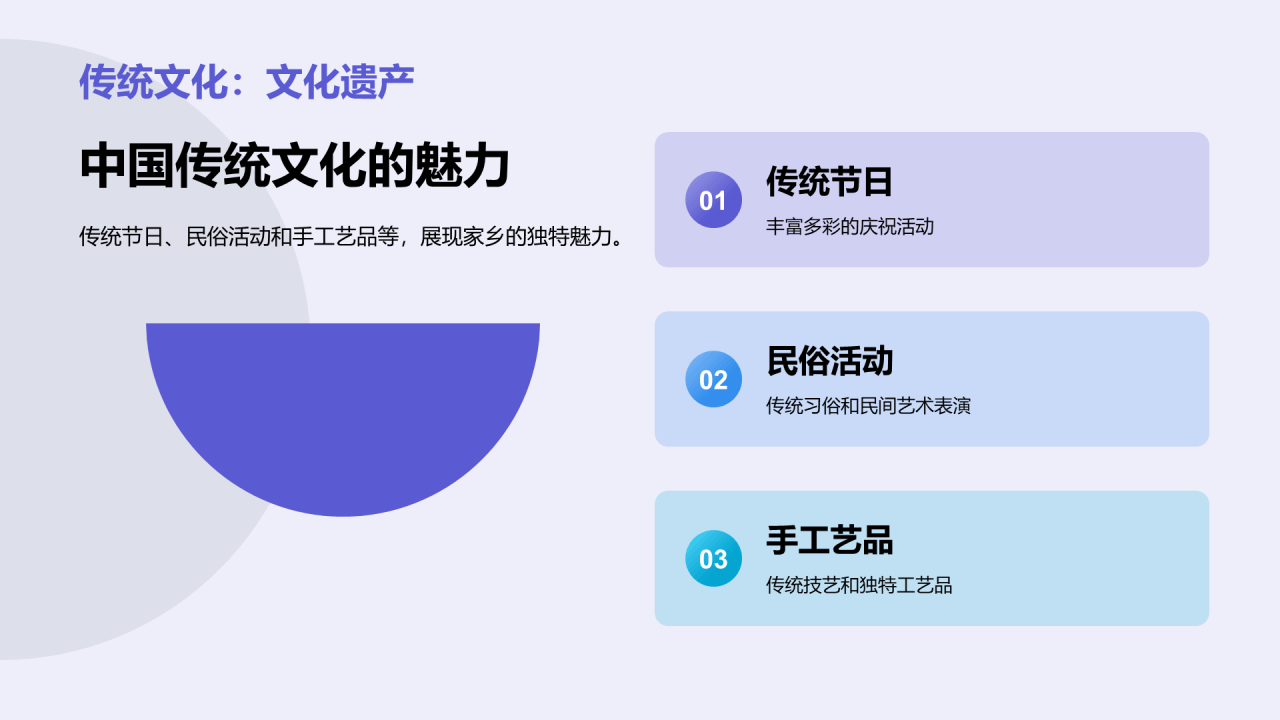 传统文化：文化遗产

中国传统文化的魅力

传统节日、民俗活动和手工艺品等，展现家乡的独特魅力。

01
传统节日
丰富多彩的庆祝活动

02
民俗活动
传统习俗和民间艺术表演

03
手工艺品
传统技艺和独特工艺品